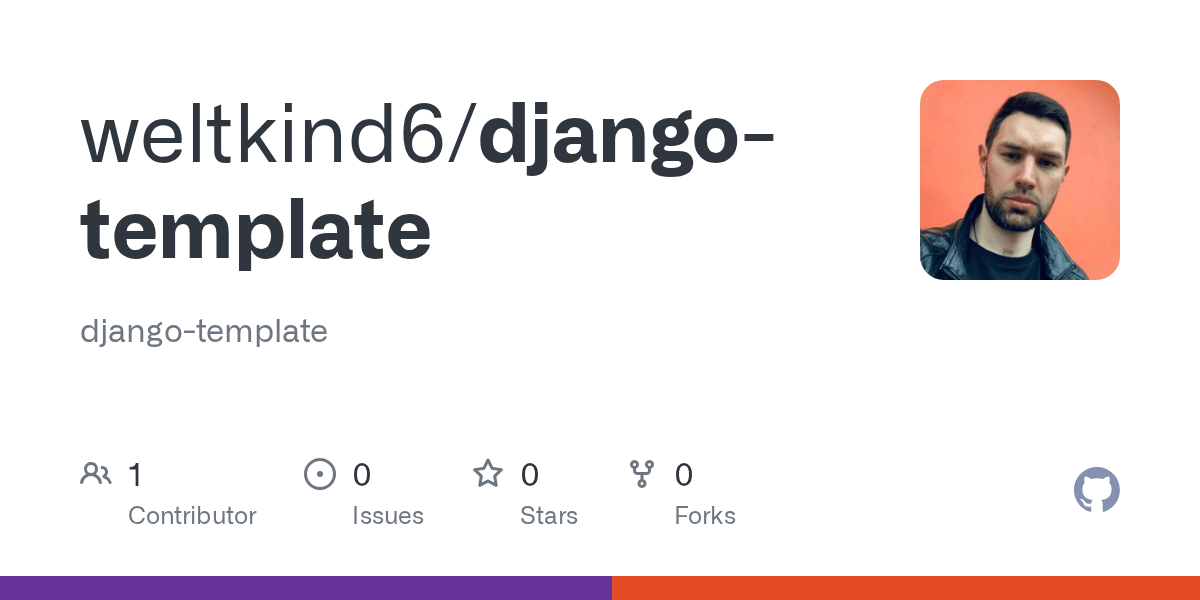 weltkind6/django-template

django-template

1
Contributor

0
Issues

0
Stars

0
Forks